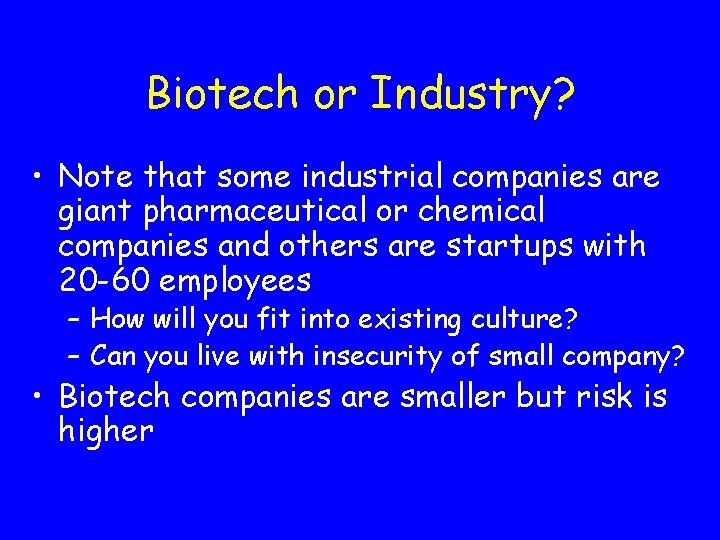 Biotech or Industry?

• Note that some industrial companies are giant pharmaceutical or chemical companies and others are startups with 20-60 employees

– How will you fit into existing culture?

– Can you live with insecurity of small company?

• Biotech companies are smaller but risk is higher